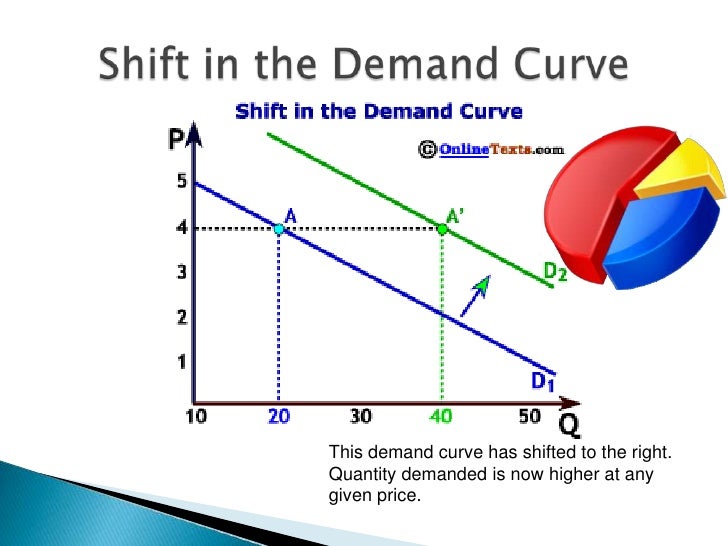 Shift in the Demand Curve

Shift in the Demand Curve

© OnlineTexts.com

P

5

4

3

2

1

A

A'

$D_2$

$D_1$

10 20 30 40 50

Q

This demand curve has shifted to the right. Quantity demanded is now higher at any given price.